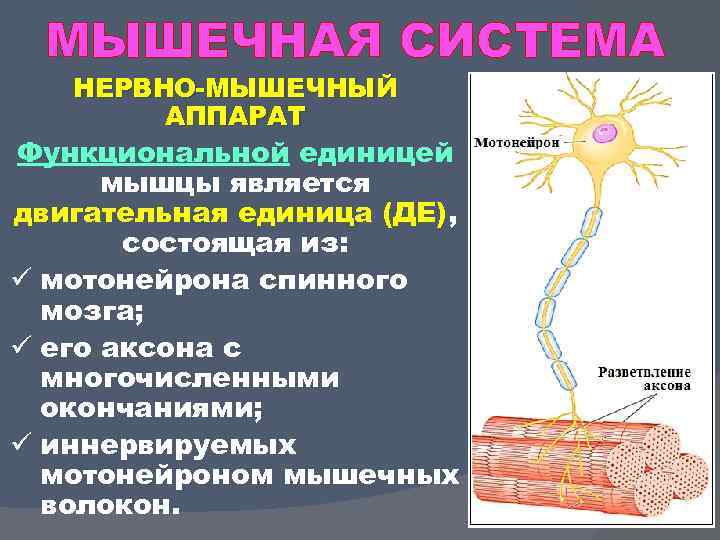 МЫШЕЧНАЯ СИСТЕМА

НЕРВНО-МЫШЕЧНЫЙ АППАРАТ

Функциональной единицей мышцы является двигательная единица (ДЕ), состоящая из:

✓ мотонейрона спинного мозга;

✓ его аксона с многочисленными окончаниями;

✓ иннервируемых мотонейроном мышечных волокон.

Мотонейрон

Разветвление аксона